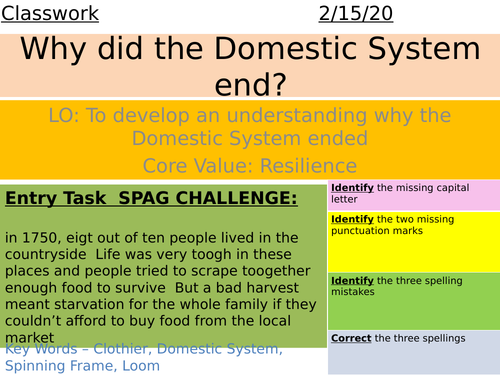 Classwork 2/15/20

Why did the Domestic System end?

LO: To develop an understanding why the Domestic System ended

Core Value: Resilience

Entry Task SPAG CHALLENGE:

in 1750, eigt out of ten people lived in the countryside Life was very toogh in these places and people tried to scrape toogether enough food to survive But a bad harvest meant starvation for the whole family if they couldn't afford to buy food from the local market

Key Words – Clothier, Domestic System, Spinning Frame, Loom

Identify the missing capital letter

Identify the two missing punctuation marks

Identify the three spelling mistakes

Correct the three spellings